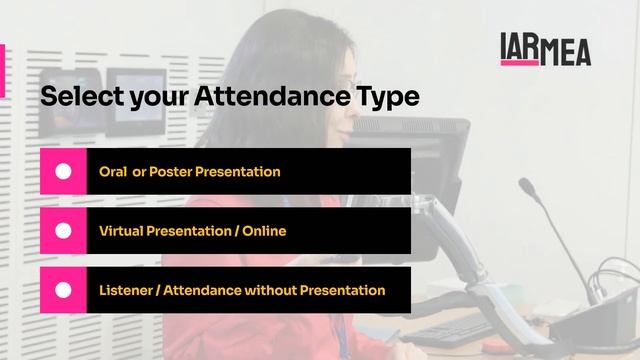 IARMEA

Select your Attendance Type

Oral or Poster Presentation

Virtual Presentation / Online

Listener / Attendance without Presentation